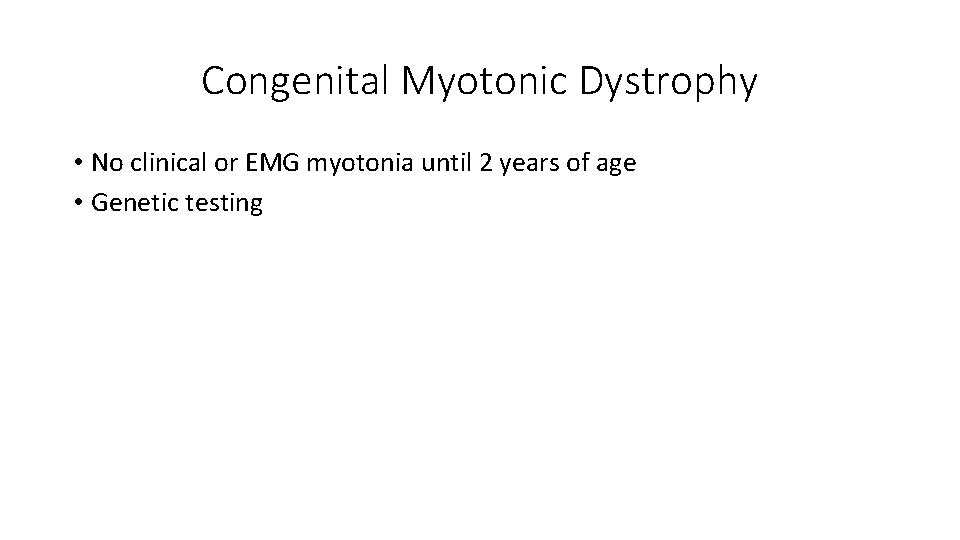 Congenital Myotonic Dystrophy

• No clinical or EMG myotonia until 2 years of age
• Genetic testing